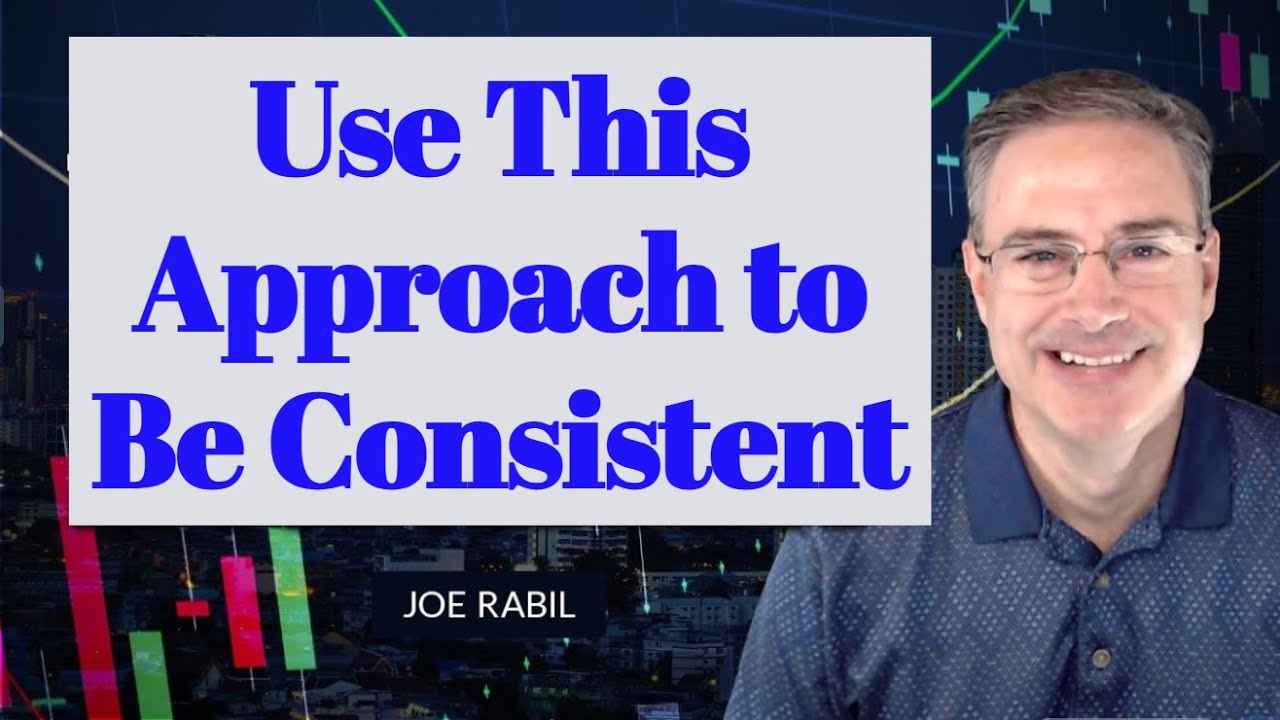 Use This Approach to Be Consistent

JOE RABIL